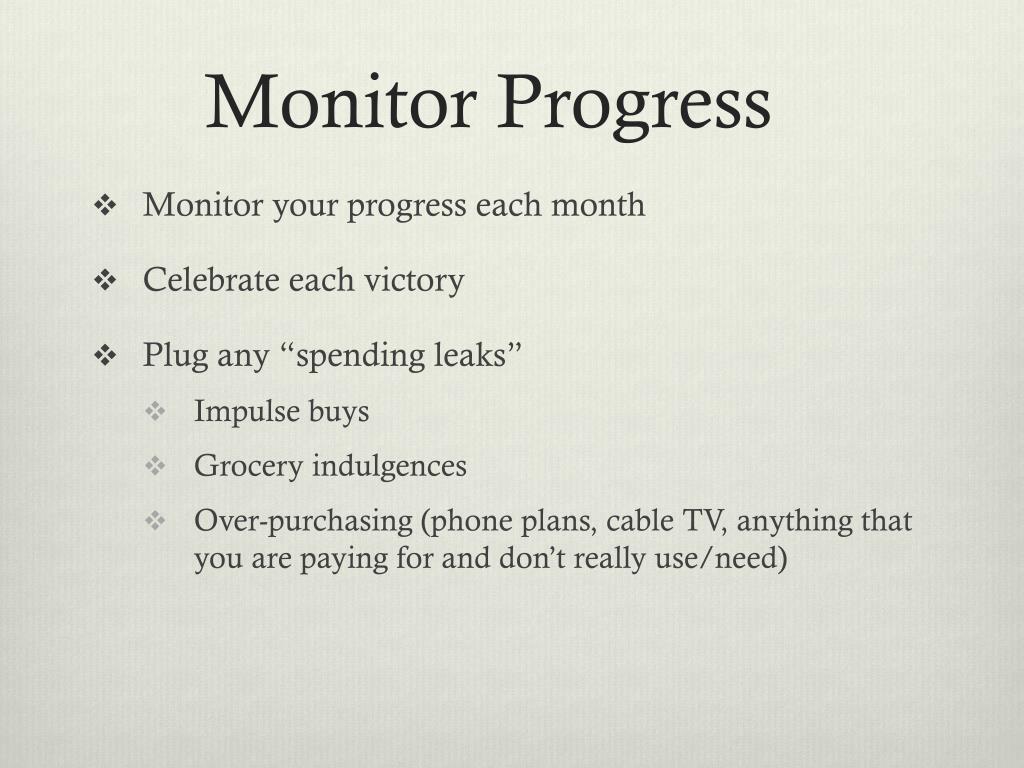 Monitor Progress

❖ Monitor your progress each month

❖ Celebrate each victory

❖ Plug any “spending leaks”

❖ Impulse buys

❖ Grocery indulgences

❖ Over-purchasing (phone plans, cable TV, anything that you are paying for and don’t really use/need)